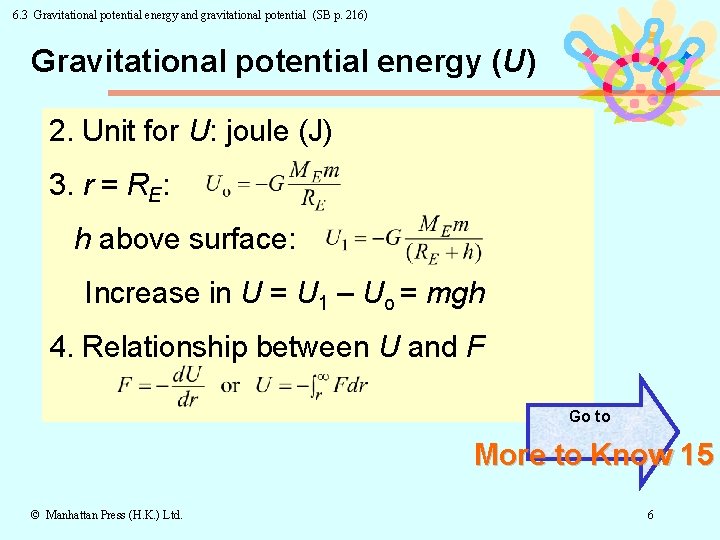 6.3 Gravitational potential energy and gravitational potential (SB p. 216)

Gravitational potential energy ($U$)

2. Unit for $U$: joule (J)

3. $r = R_E$: $U_o = -G\frac{M_E m}{R_E}$

$h$ above surface: $U_1 = -G\frac{M_E m}{(R_E + h)}$

Increase in $U = U_1 - U_o = mgh$

4. Relationship between $U$ and $F$

$F = -\frac{dU}{dr}$ or $U = -\int_r^\infty F dr$

Go to

More to Know 15

© Manhattan Press (H.K.) Ltd.

6